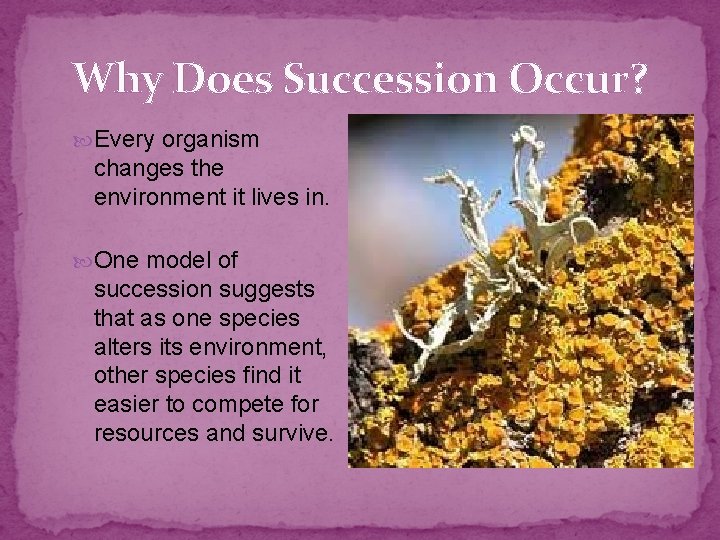 Why Does Succession Occur?

Every organism changes the environment it lives in.

One model of succession suggests that as one species alters its environment, other species find it easier to compete for resources and survive.